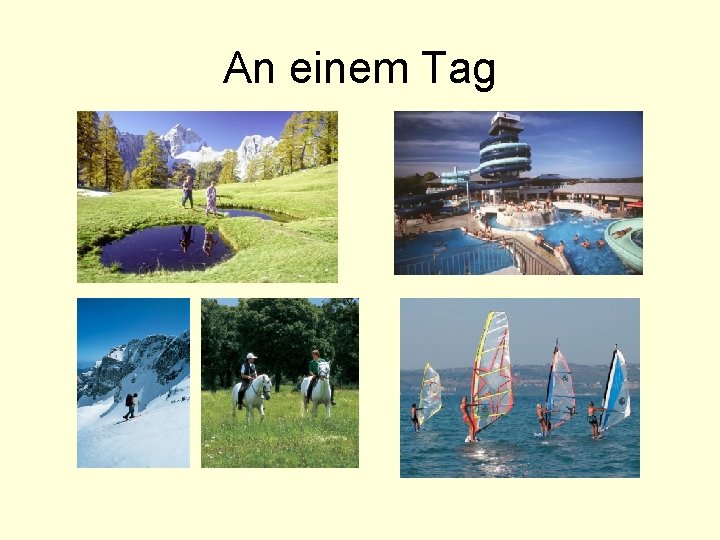 An einem Tag